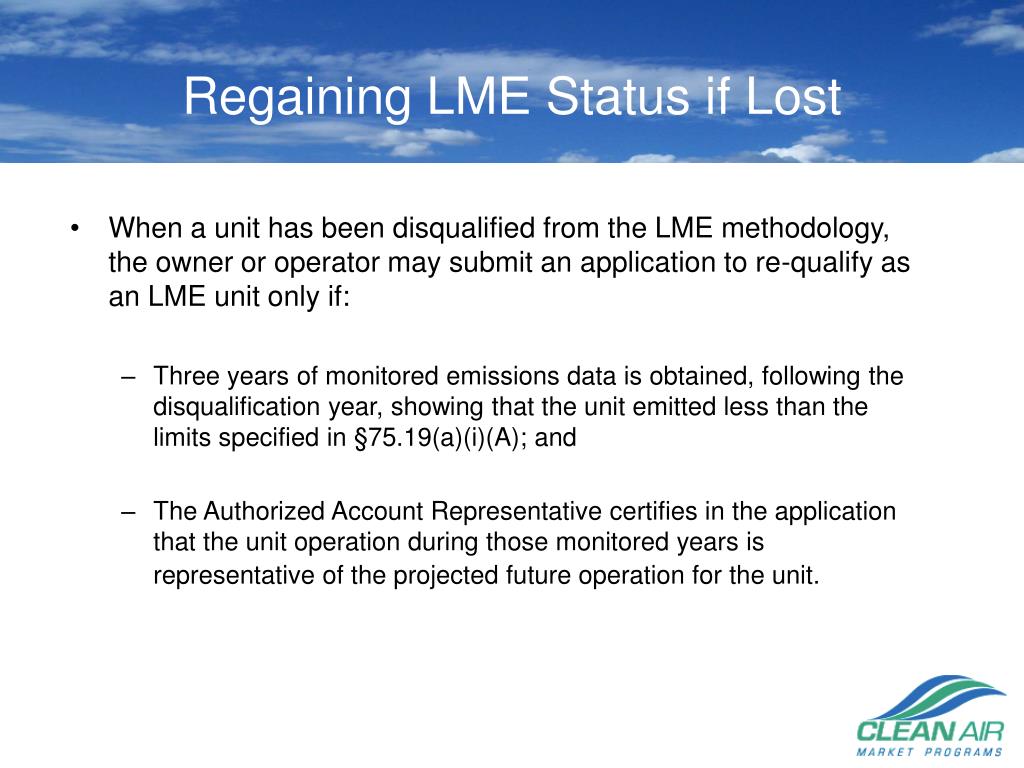 Regaining LME Status if Lost

• When a unit has been disqualified from the LME methodology, the owner or operator may submit an application to re-qualify as an LME unit only if:

– Three years of monitored emissions data is obtained, following the disqualification year, showing that the unit emitted less than the limits specified in §75.19(a)(i)(A); and

– The Authorized Account Representative certifies in the application that the unit operation during those monitored years is representative of the projected future operation for the unit.

CLEAN AIR
MARKET PROGRAMS